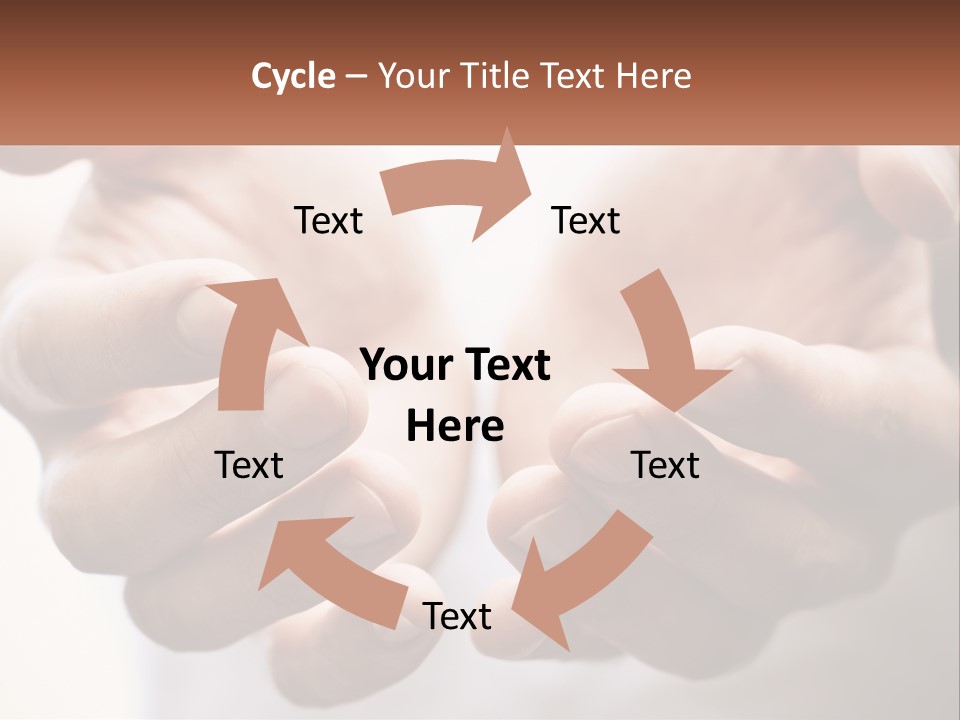 Cycle – Your Title Text Here

Text

Text

Your Text Here

Text

Text

Text